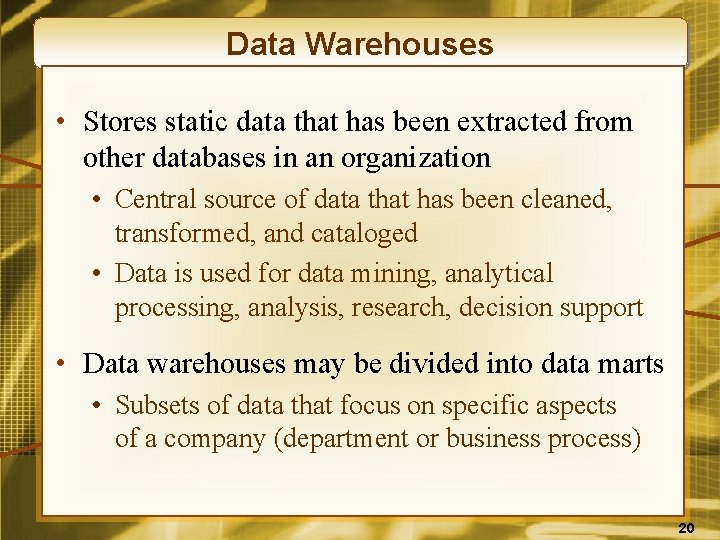 Data Warehouses

• Stores static data that has been extracted from other databases in an organization

• Central source of data that has been cleaned, transformed, and cataloged

• Data is used for data mining, analytical processing, analysis, research, decision support

• Data warehouses may be divided into data marts

• Subsets of data that focus on specific aspects of a company (department or business process)

20